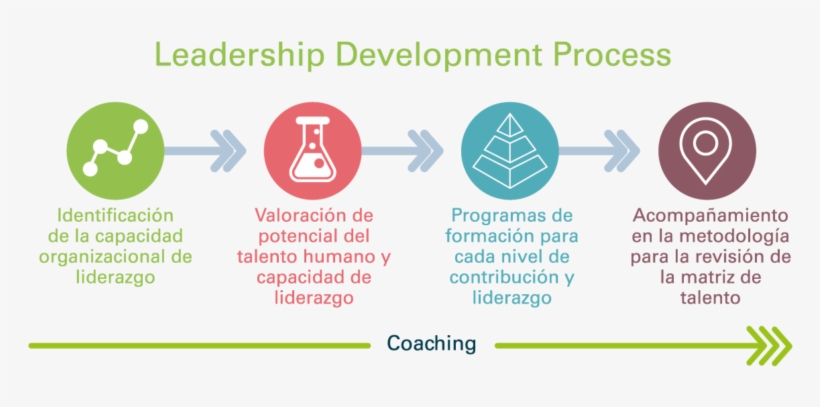 Leadership Development Process

Identificación de la capacidad organizacional de liderazgo

Valoración de potencial del talento humano y capacidad de liderazgo

Programas de formación para cada nivel de contribución y liderazgo

Acompañamiento en la metodología para la revisión de la matriz de talento

Coaching